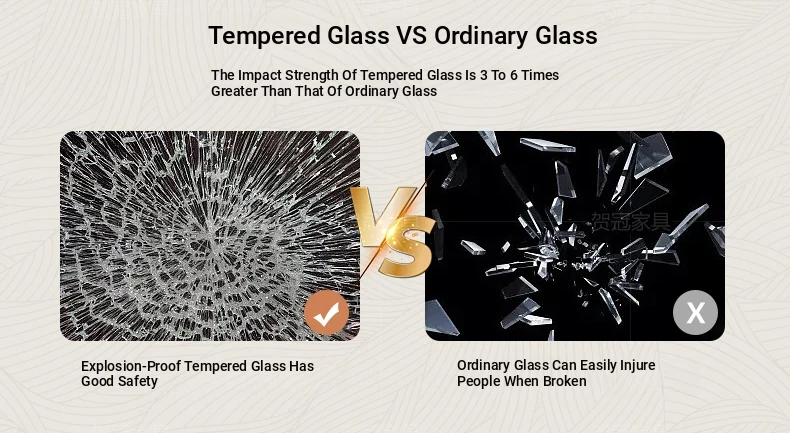 Tempered Glass VS Ordinary Glass

The Impact Strength Of Tempered Glass Is 3 To 6 Times Greater Than That Of Ordinary Glass

VS

贺冠家具

X

Explosion-Proof Tempered Glass Has Good Safety

Ordinary Glass Can Easily Injure People When Broken